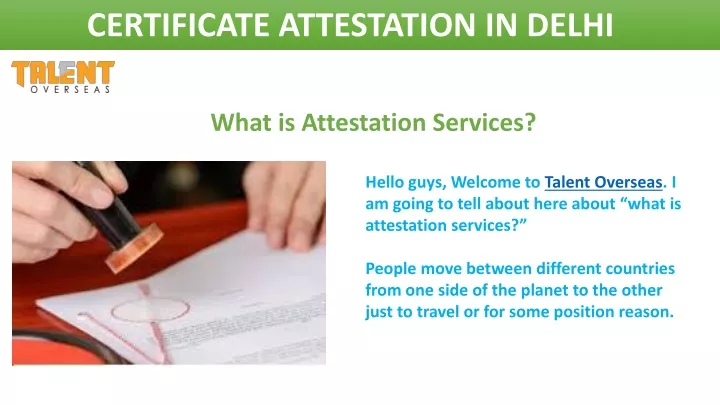 CERTIFICATE ATTESTATION IN DELHI

TALENT
OVERSEAS

What is Attestation Services?

Hello guys, Welcome to Talent Overseas. I am going to tell about here about “what is attestation services?”

People move between different countries from one side of the planet to the other just to travel or for some position reason.